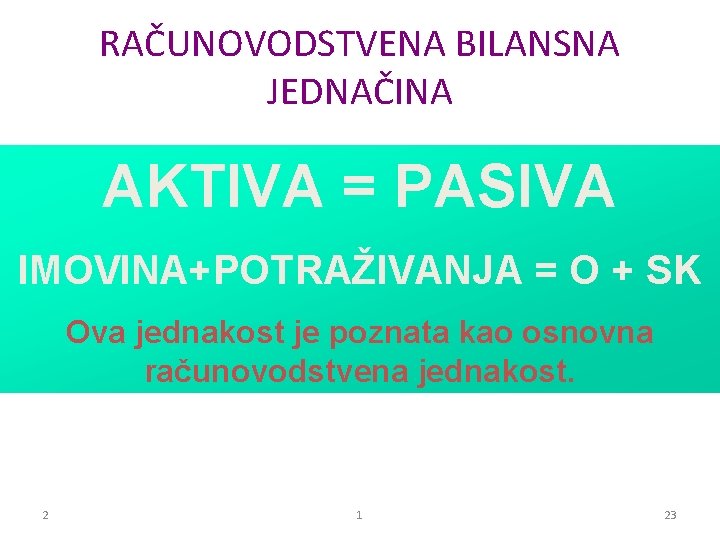 RAČUNOVODSTVENA BILANSNA JEDNAČINA

AKTIVA = PASIVA

IMOVINA+POTRAŽIVANJA = O + SK

Ova jednakost je poznata kao osnovna računovodstvena jednakost.

2

1

23